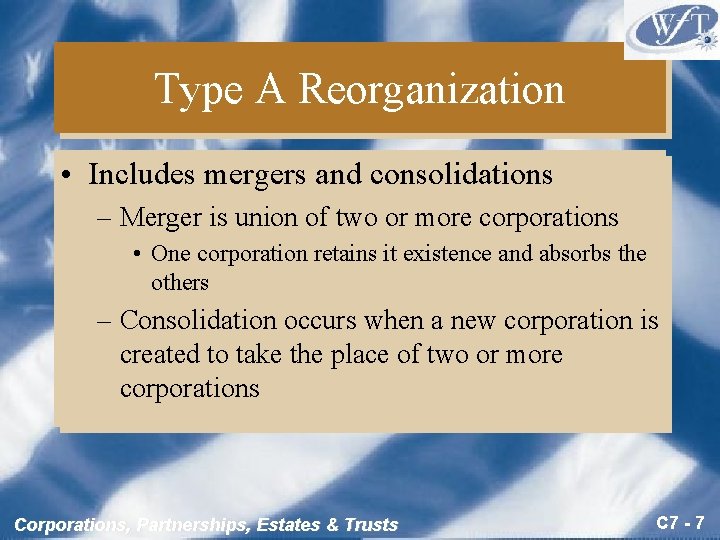 WfT

Type A Reorganization

• Includes mergers and consolidations
– Merger is union of two or more corporations
• One corporation retains it existence and absorbs the others
– Consolidation occurs when a new corporation is created to take the place of two or more corporations

Corporations, Partnerships, Estates & Trusts

C7 - 7